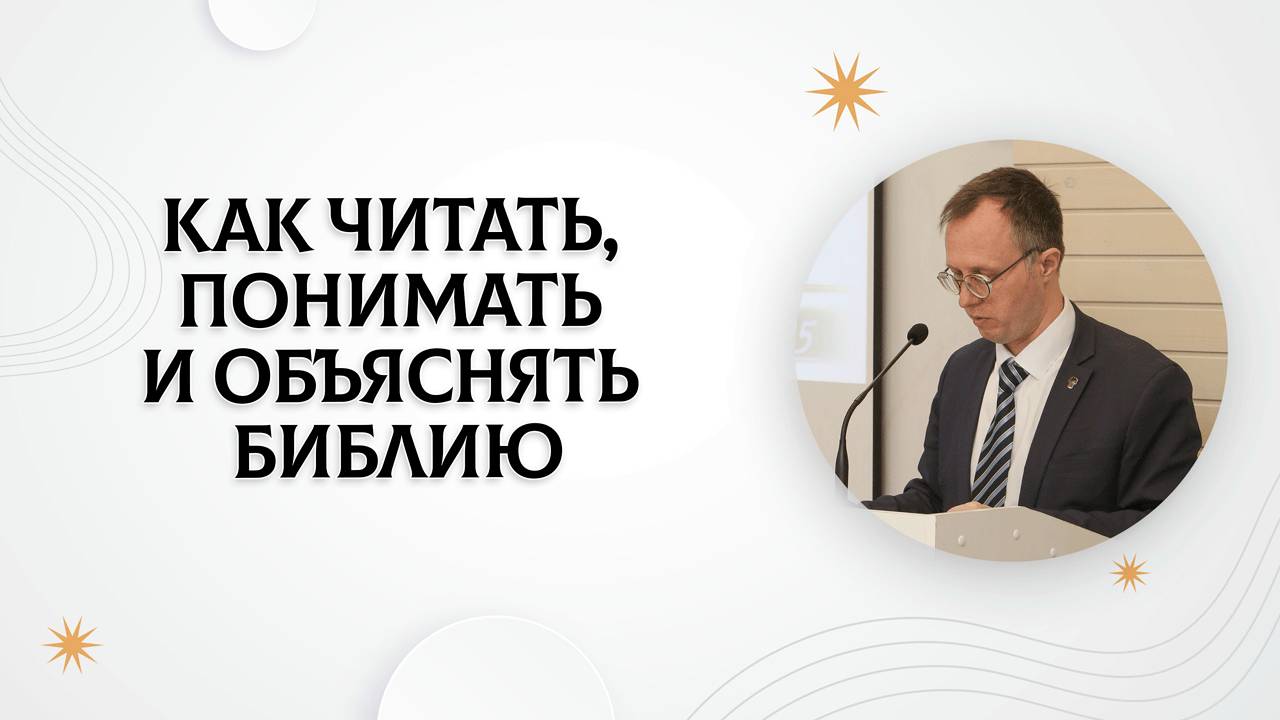 КАК ЧИТАТЬ, ПОНИМАТЬ И ОБЪЯСНЯТЬ БИБЛИЮ